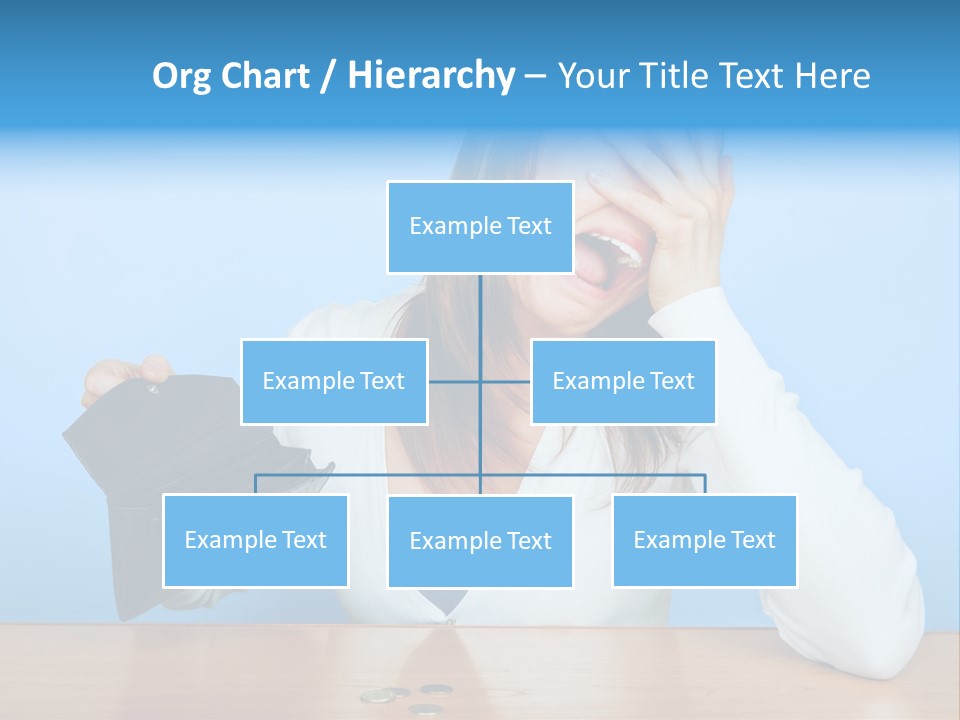 Org Chart / Hierarchy – Your Title Text Here

Example Text

Example Text

Example Text

Example Text

Example Text

Example Text